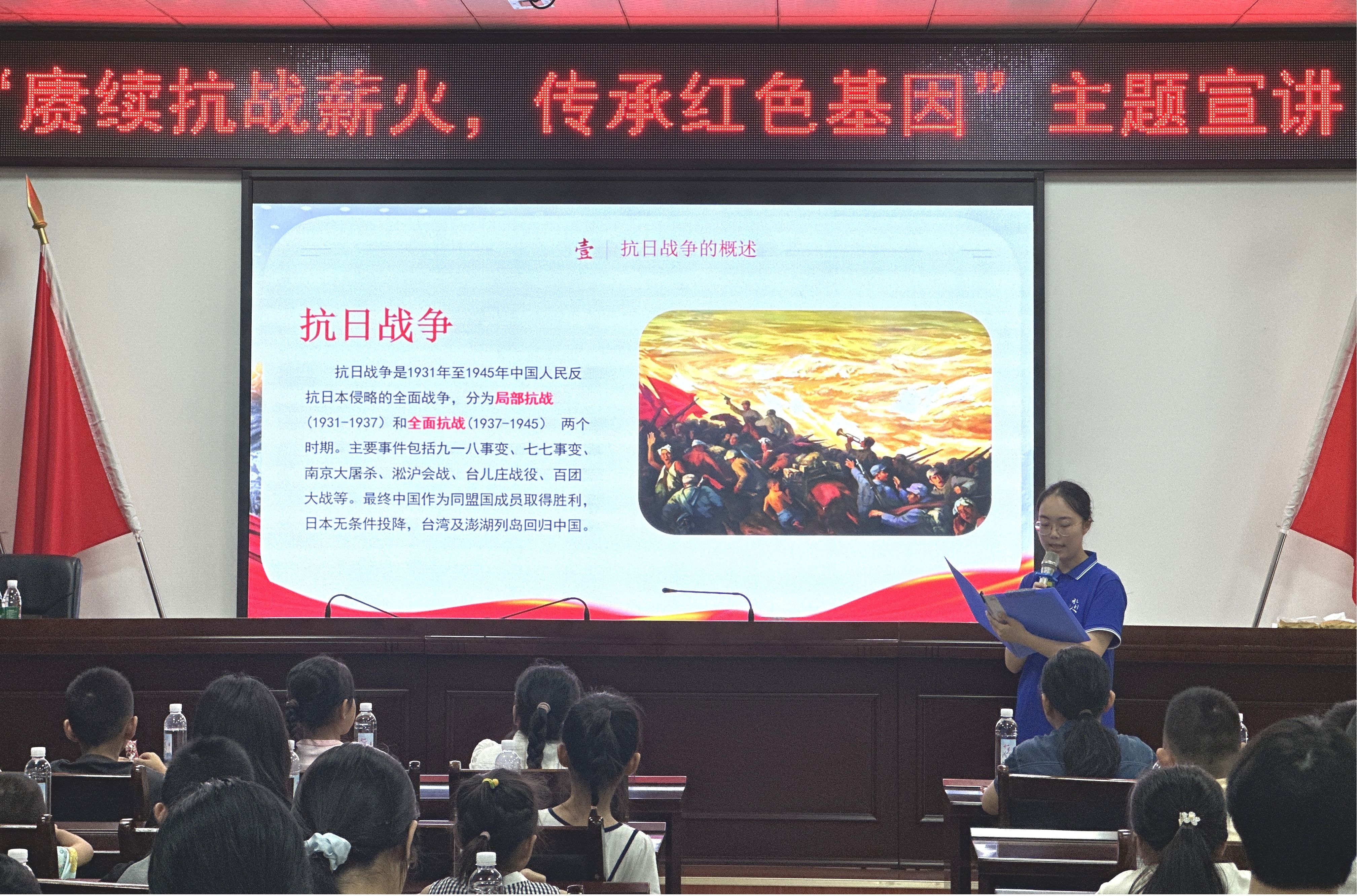 “赓续抗战薪火，传承红色基因”主题宣讲

壹 | 抗日战争的概述

抗日战争

抗日战争是1931年至1945年中国人民反抗日本侵略的全面战争，分为局部抗战（1931-1937）和全面抗战（1937-1945） 两个时期。主要事件包括九一八事变、七七事变、南京大屠杀、淞沪会战、台儿庄战役、百团大战等。最终中国作为同盟国成员取得胜利，日本无条件投降，台湾及澎湖列岛回归中国。